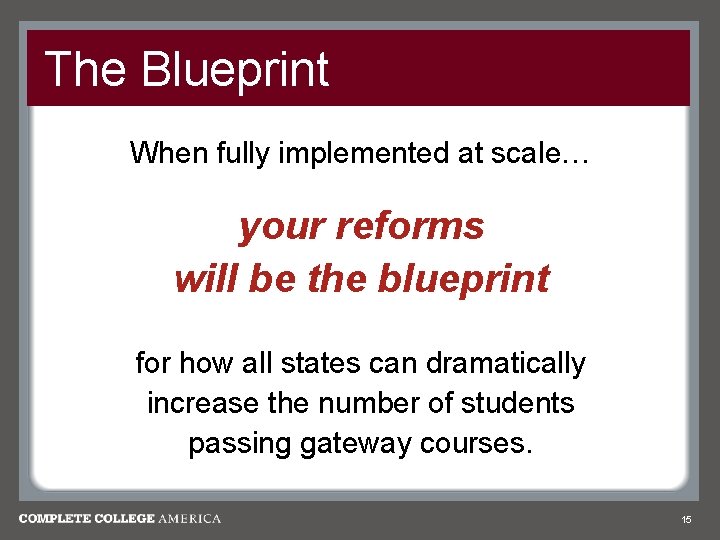 The Blueprint

When fully implemented at scale…

your reforms will be the blueprint

for how all states can dramatically increase the number of students passing gateway courses.

COMPLETE COLLEGE AMERICA

15